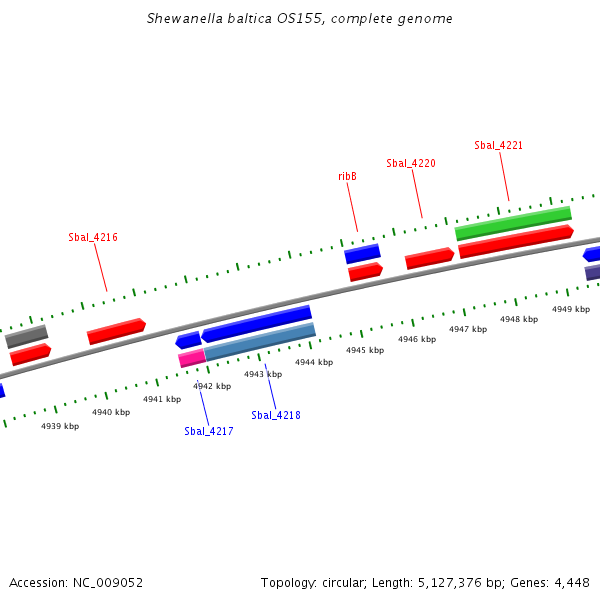 Shewanella baltica OS155, complete genome

Sbal_4221

Sbal_4220

ribB

Sbal_4216

4949 kbp

4948 kbp

4947 kbp

4946 kbp

4945 kbp

4944 kbp

4943 kbp

4942 kbp

4941 kbp

4940 kbp

4939 kbp

Sbal_4218

Sbal_4217

Accession: NC_009052

Topology: circular; Length: 5,127,376 bp; Genes: 4,448